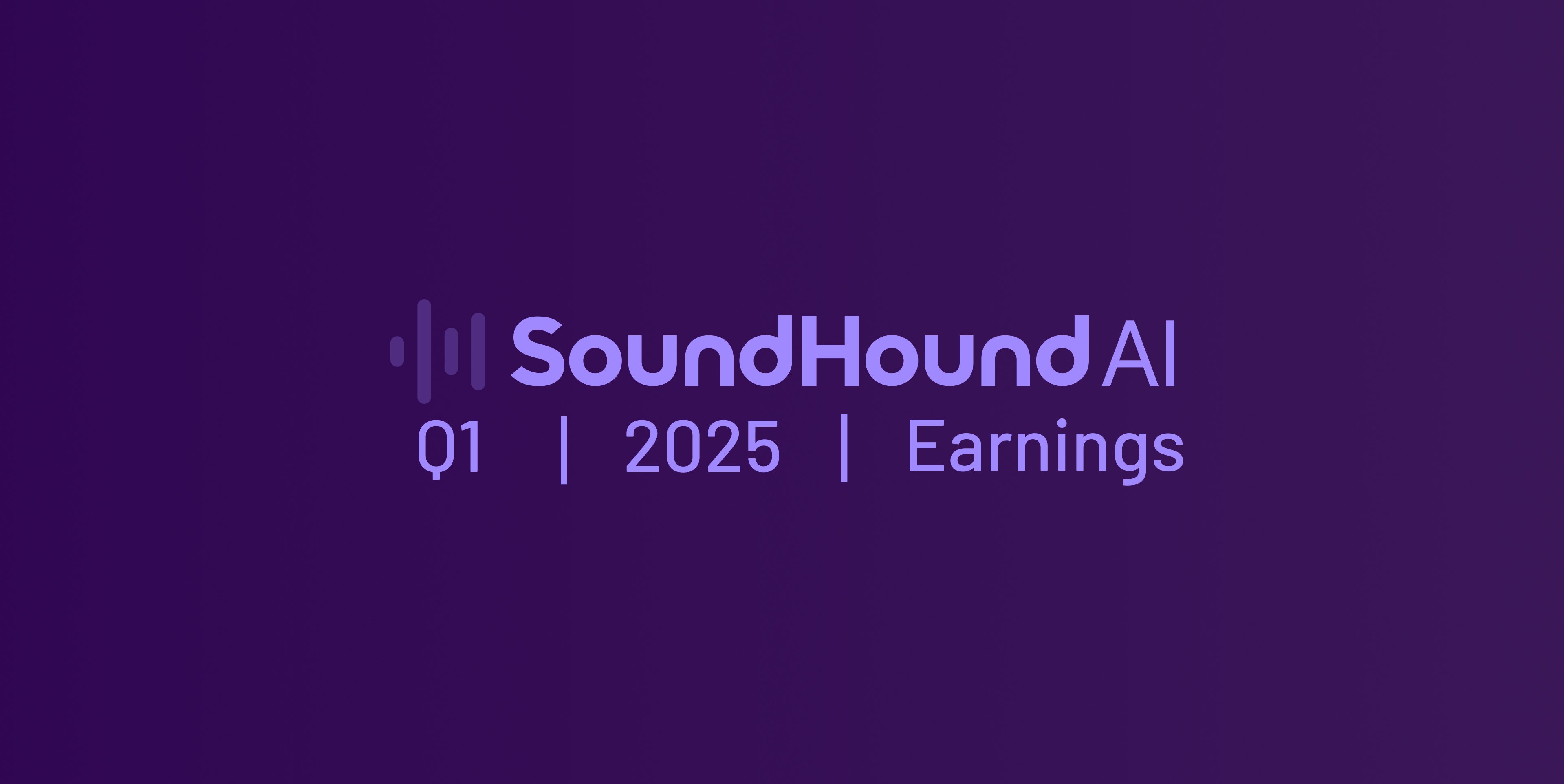 SoundHound AI
Q1 | 2025 | Earnings